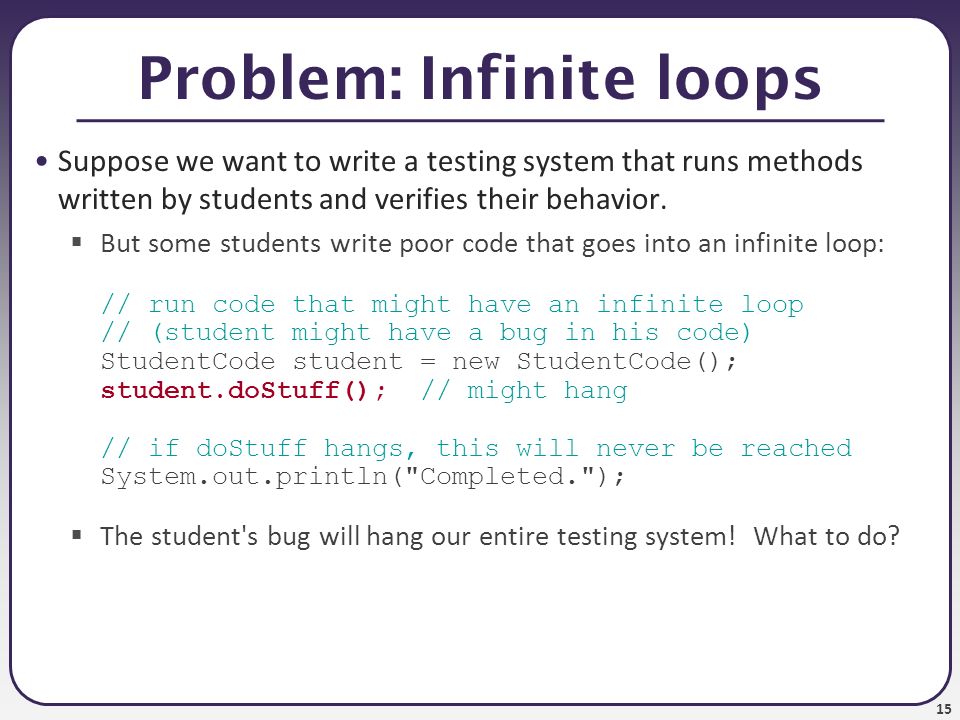 Problem: Infinite loops

• Suppose we want to write a testing system that runs methods written by students and verifies their behavior.

▪ But some students write poor code that goes into an infinite loop:

// run code that might have an infinite loop
// (student might have a bug in his code)
StudentCode student = new StudentCode();
student.doStuff();  // might hang

// if doStuff hangs, this will never be reached
System.out.println("Completed.");

▪ The student's bug will hang our entire testing system!  What to do?

15